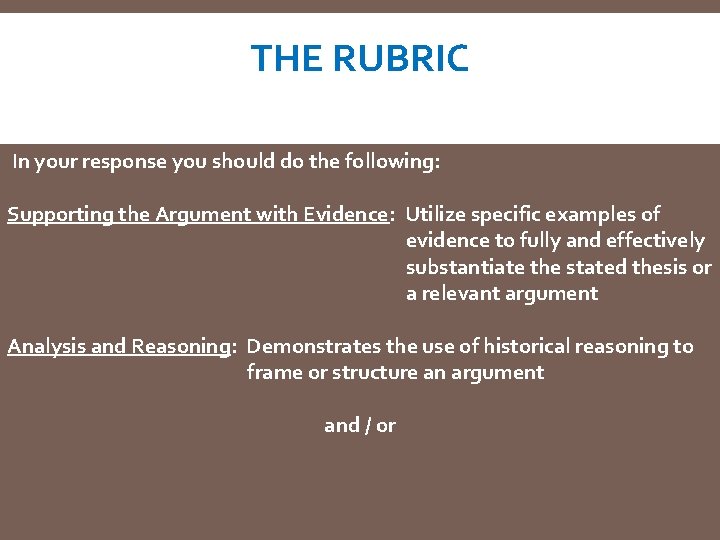 THE RUBRIC

In your response you should do the following:

Supporting the Argument with Evidence: Utilize specific examples of evidence to fully and effectively substantiate the stated thesis or a relevant argument

Analysis and Reasoning: Demonstrates the use of historical reasoning to frame or structure an argument

and / or